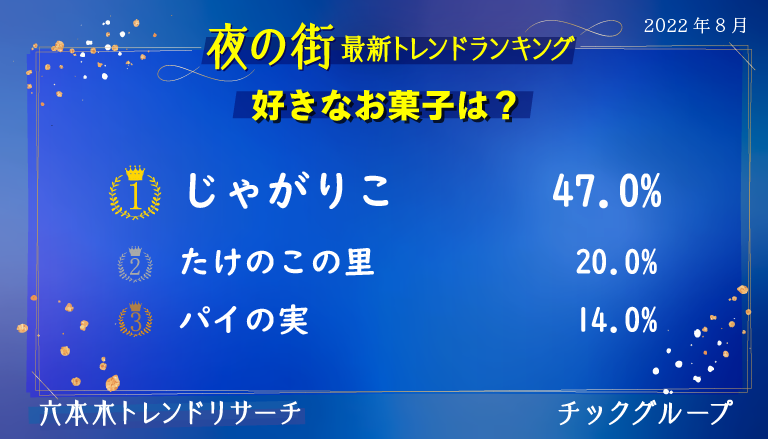 2022 年 8 月

夜の街 最新トレンドランキング

好きなお菓子は？

1 じゃがりこ 47.0%

2 たけのこの里 20.0%

3 パイの実 14.0%

六本木トレンドリサーチ

チックグループ